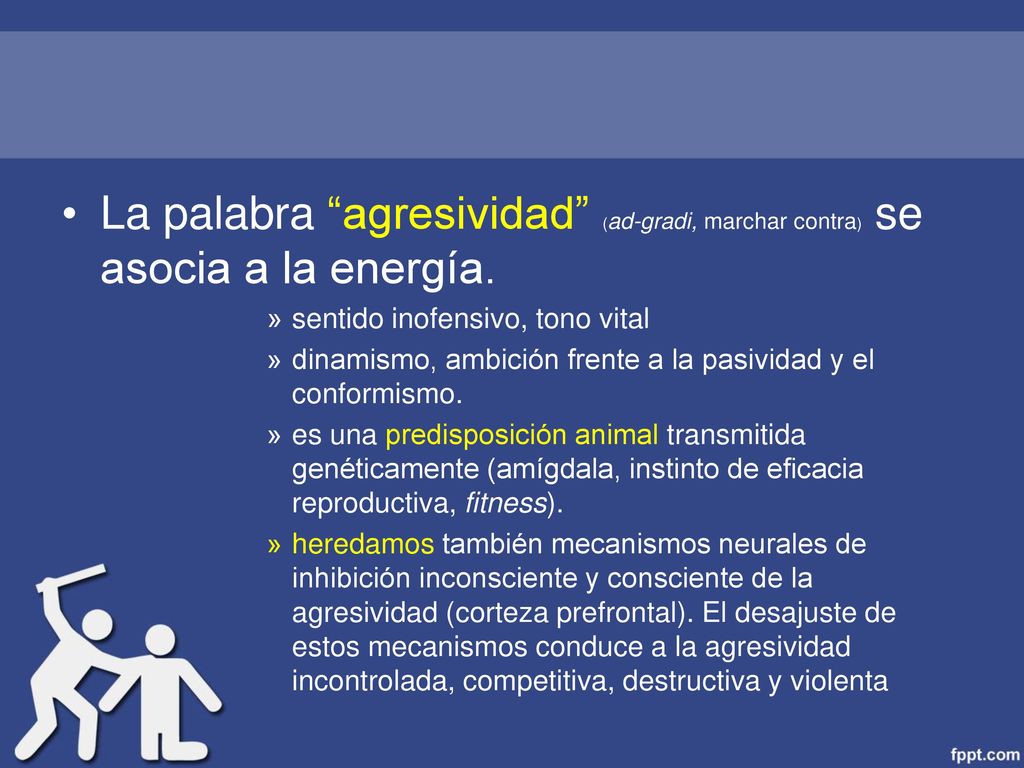 • La palabra “agresividad” (ad-gradi, marchar contra) se asocia a la energía.

» sentido inofensivo, tono vital

» dinamismo, ambición frente a la pasividad y el conformismo.

» es una predisposición animal transmitida genéticamente (amígdala, instinto de eficacia reproductiva, fitness).

» heredamos también mecanismos neurales de inhibición inconsciente y consciente de la agresividad (corteza prefrontal). El desajuste de estos mecanismos conduce a la agresividad incontrolada, competitiva, destructiva y violenta

fppt.com